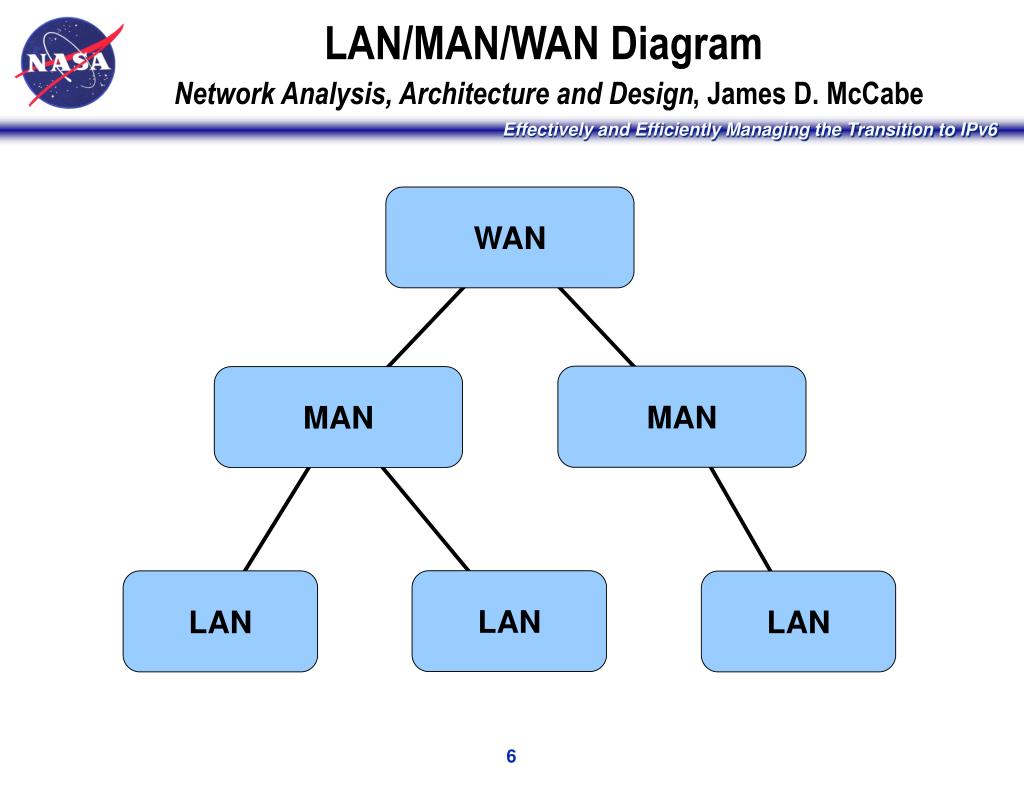 NASA

LAN/MAN/WAN Diagram

Network Analysis, Architecture and Design, James D. McCabe

Effectively and Efficiently Managing the Transition to IPv6

WAN

MAN

MAN

LAN

LAN

LAN

6